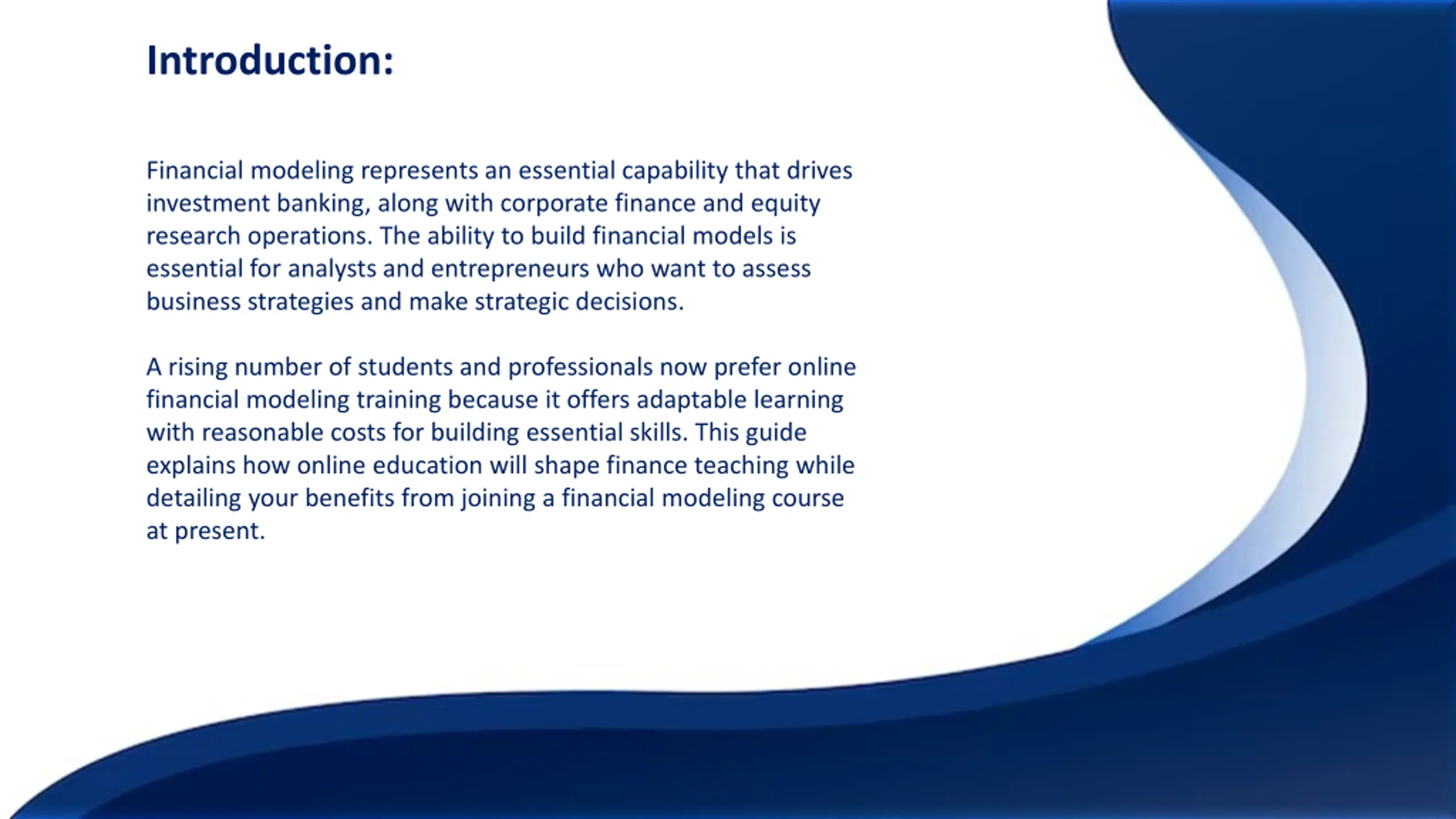 Introduction:

Financial modeling represents an essential capability that drives investment banking, along with corporate finance and equity research operations. The ability to build financial models is essential for analysts and entrepreneurs who want to assess business strategies and make strategic decisions.

A rising number of students and professionals now prefer online financial modeling training because it offers adaptable learning with reasonable costs for building essential skills. This guide explains how online education will shape finance teaching while detailing your benefits from joining a financial modeling course at present.